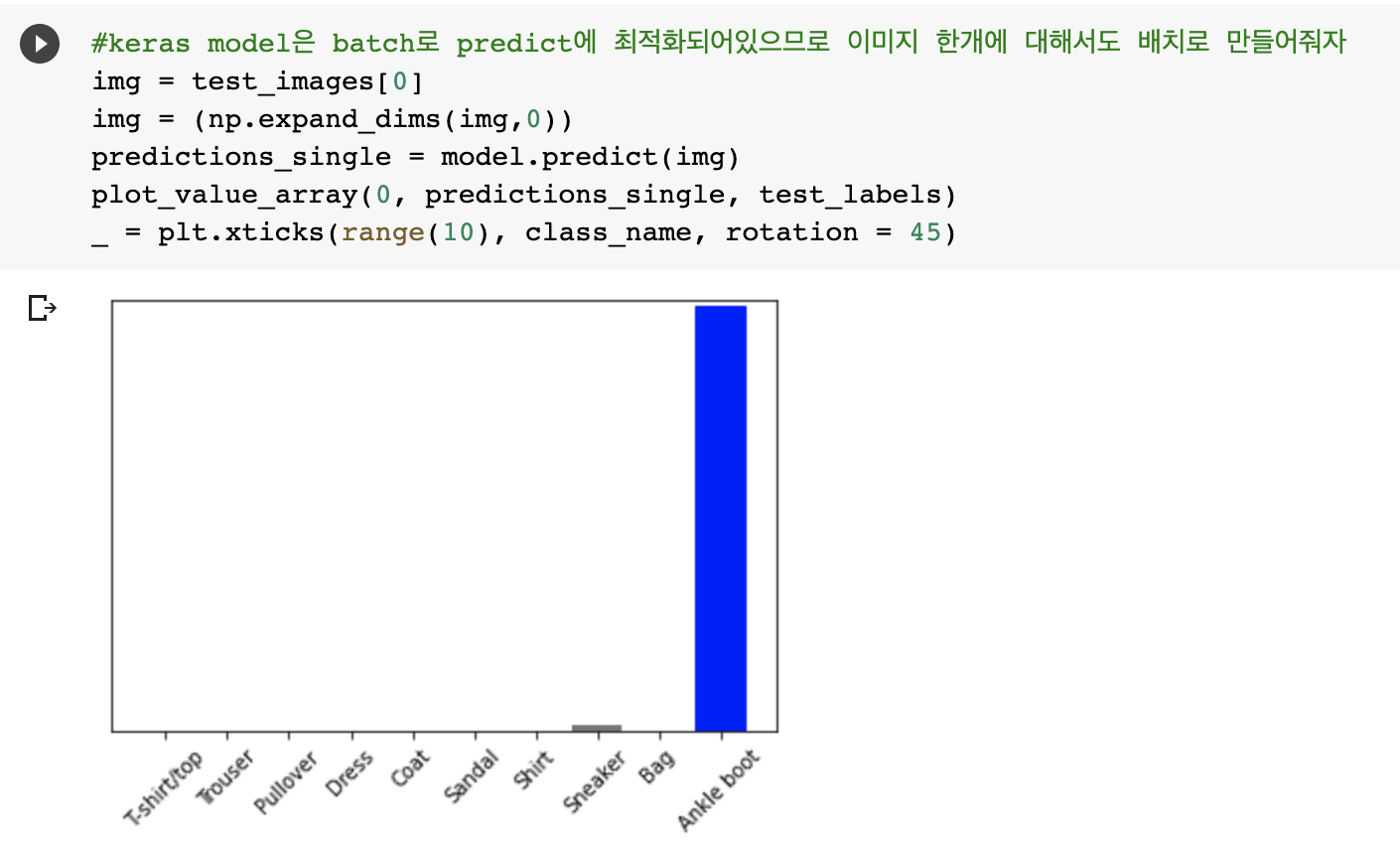 #keras model은 batch로 predict에 최적화되어있으므로 이미지 한개에 대해서도 배치로 만들어줘자
img = test_images[0]
img = (np.expand_dims(img,0))
predictions_single = model.predict(img)
plot_value_array(0, predictions_single, test_labels)
_ = plt.xticks(range(10), class_name, rotation = 45)

T-shirt/top
Trouser
Pullover
Dress
Coat
Sandal
Shirt
Sneaker
Bag
Ankle boot